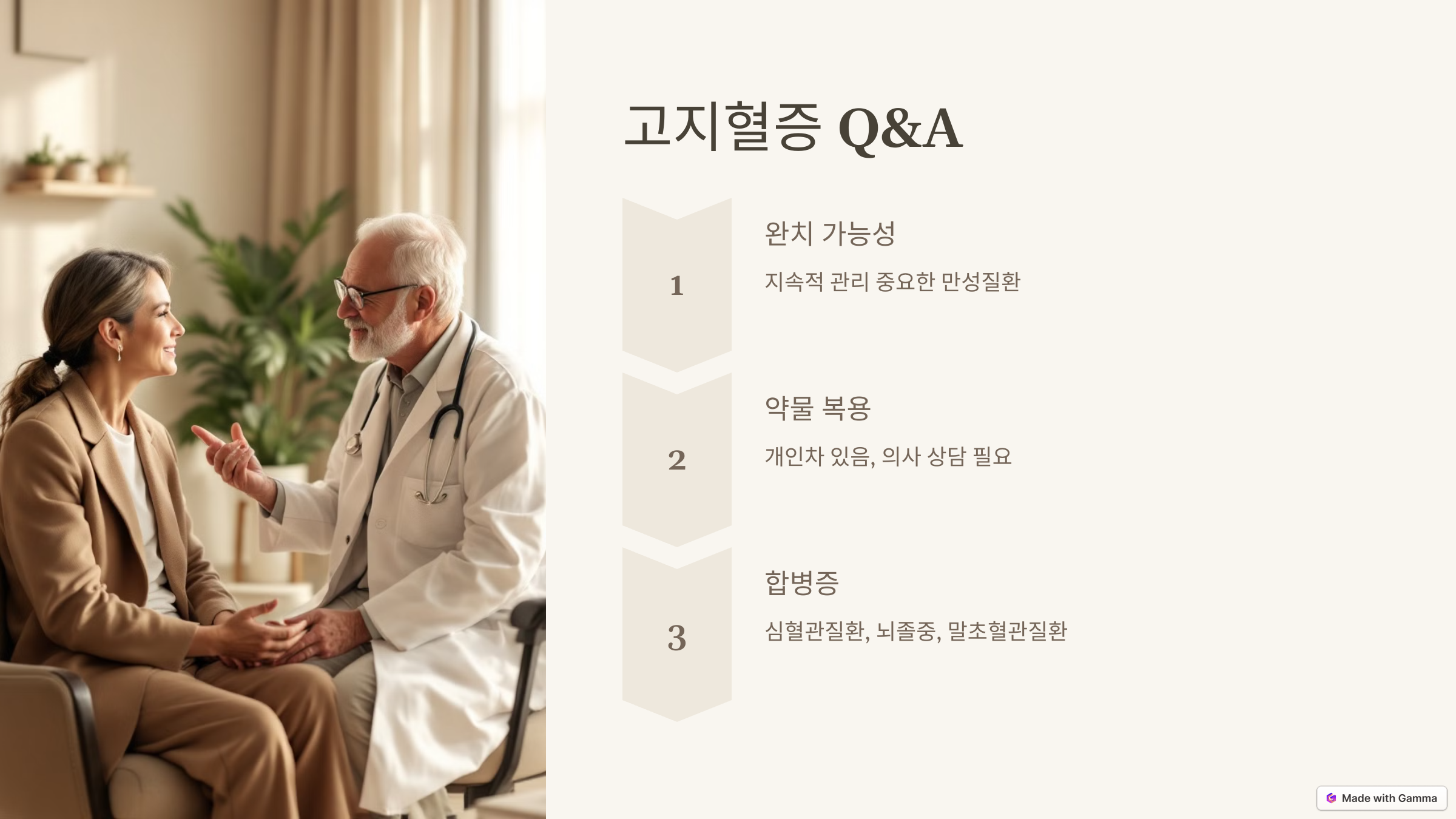 고지혈증 Q&A

1

완치 가능성

지속적 관리 중요한 만성질환

2

약물 복용

개인차 있음, 의사 상담 필요

3

합병증

심혈관질환, 뇌졸중, 말초혈관질환

Made with Gamma